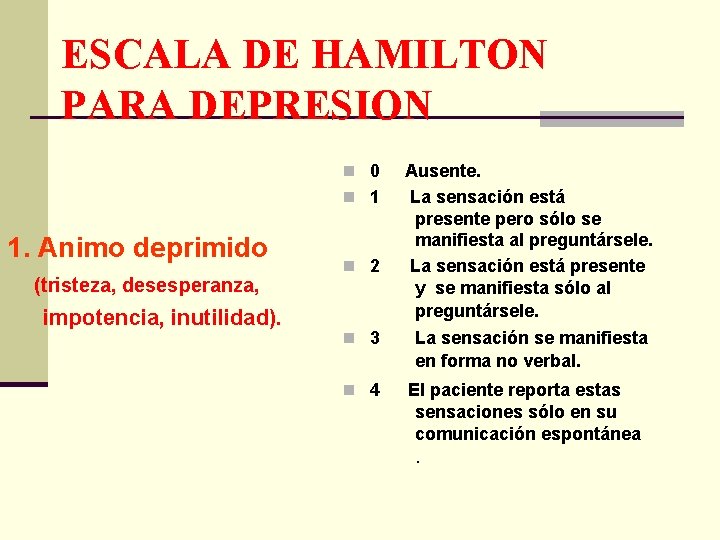 ESCALA DE HAMILTON PARA DEPRESION

1. Animo deprimido

(tristeza, desesperanza,

impotencia, inutilidad).

0 Ausente.

1 La sensación está presente pero sólo se manifiesta al preguntársele.

2 La sensación está presente y se manifiesta sólo al preguntársele.

3 La sensación se manifiesta en forma no verbal.

4 El paciente reporta estas sensaciones sólo en su comunicación espontánea .